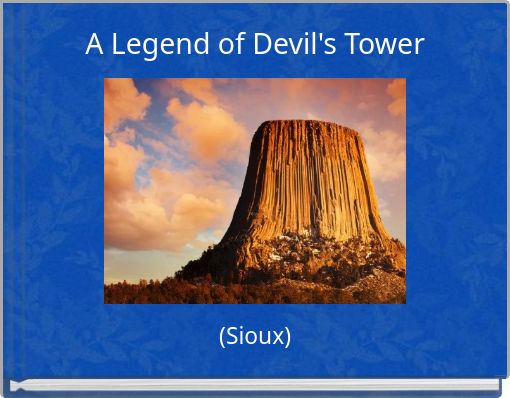 A Legend of Devil's Tower

(Sioux)